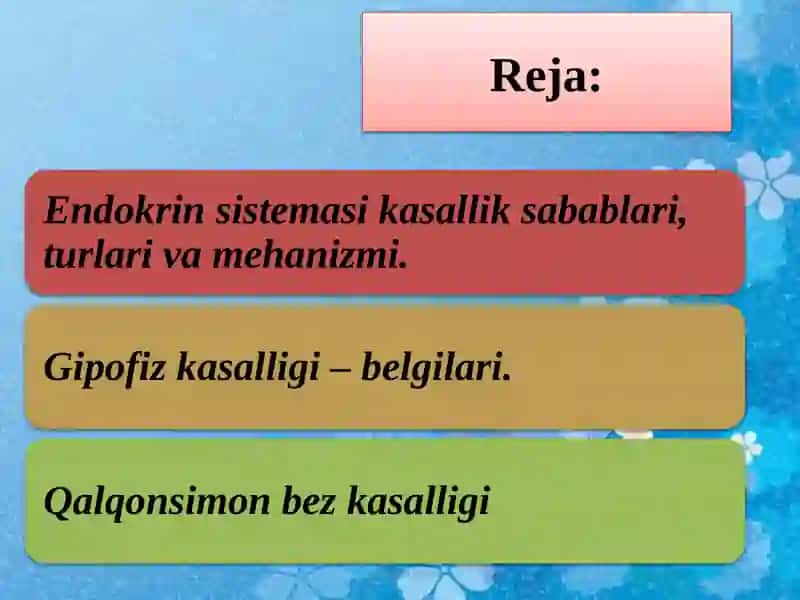 Reja:

Endokrin sistemasi kasallik sabablari, turlari va mehanizmi.

Gipofiz kasalligi – belgilari.

Qalqonsimon bez kasalligi